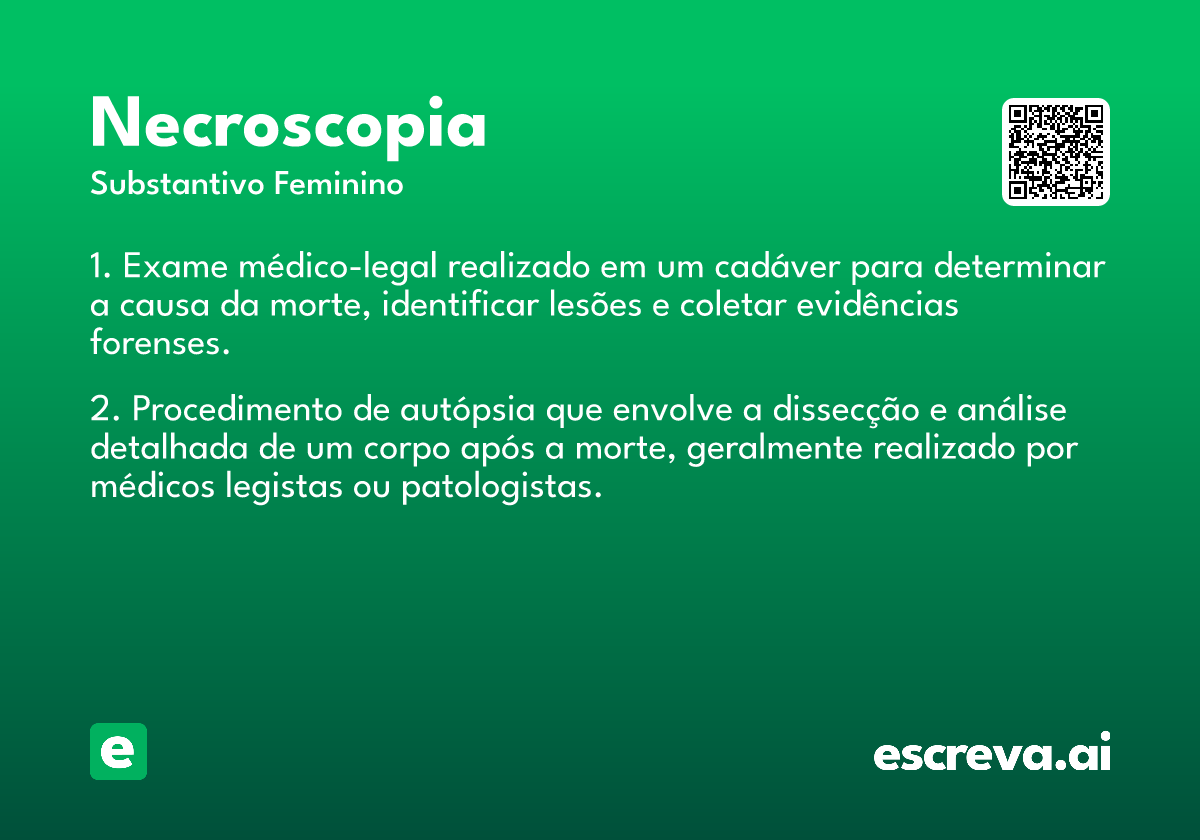 Necroscopia
Substantivo Feminino

1. Exame médico-legal realizado em um cadáver para determinar a causa da morte, identificar lesões e coletar evidências forenses.

2. Procedimento de autópsia que envolve a dissecção e análise detalhada de um corpo após a morte, geralmente realizado por médicos legistas ou patologistas.

e

escreva.ai